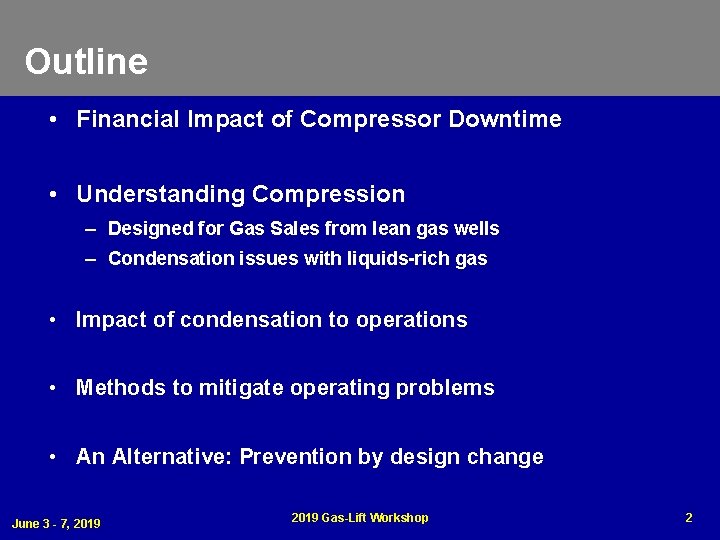 Outline

• Financial Impact of Compressor Downtime

• Understanding Compression
– Designed for Gas Sales from lean gas wells
– Condensation issues with liquids-rich gas

• Impact of condensation to operations

• Methods to mitigate operating problems

• An Alternative: Prevention by design change

June 3 - 7, 2019

2019 Gas-Lift Workshop

2